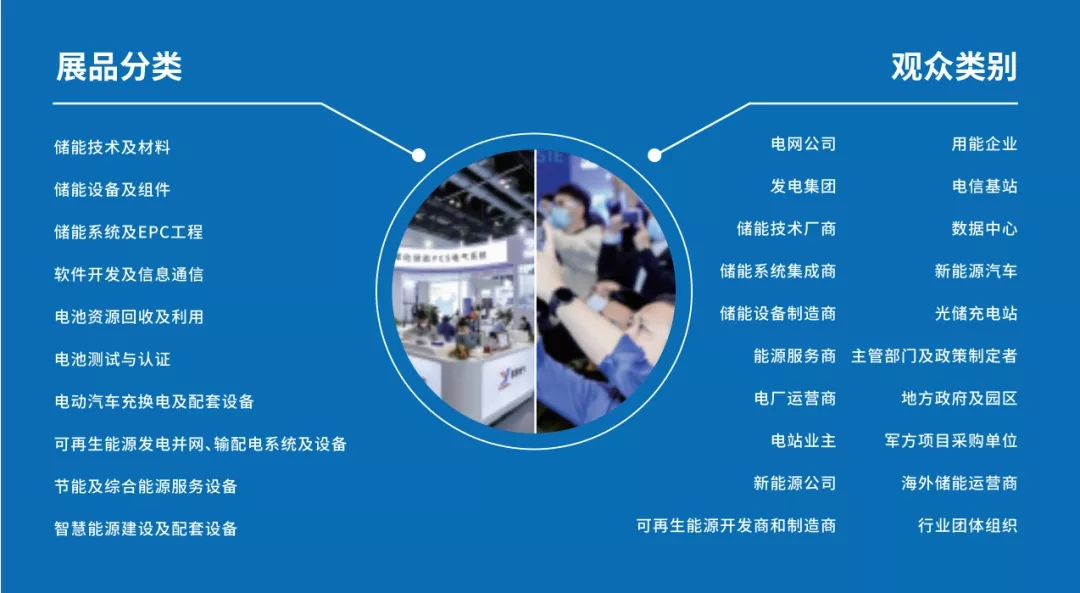 展品分类

储能技术及材料

储能设备及组件

储能系统及EPC工程

软件开发及信息通信

电池资源回收及利用

电池测试与认证

电动汽车充换电及配套设备

可再生能源发电并网、输配电系统及设备

节能及综合能源服务设备

智慧能源建设及配套设备

观众类别

电网公司

发电集团

储能技术厂商

储能系统集成商

储能设备制造商

能源服务商

电厂运营商

电站业主

新能源公司

可再生能源开发商和制造商

用能企业

电信基站

数据中心

新能源汽车

光储充电站

主管部门及政策制定者

地方政府及园区

军方项目采购单位

海外储能运营商

行业团体组织